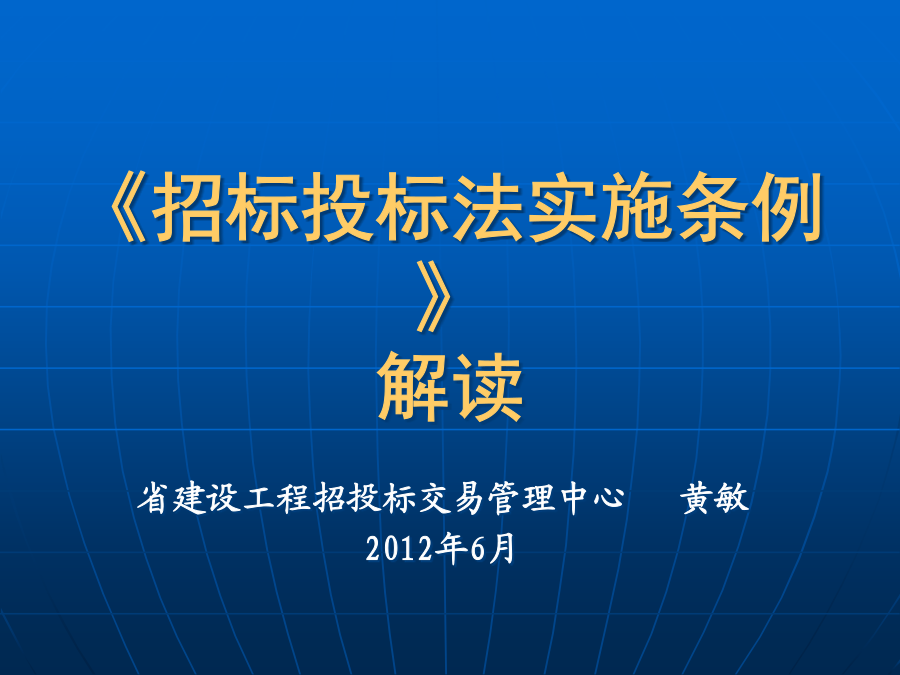 《招标投标法实施条例》
解读

省建设工程招投标交易管理中心　黄敏
2012年6月